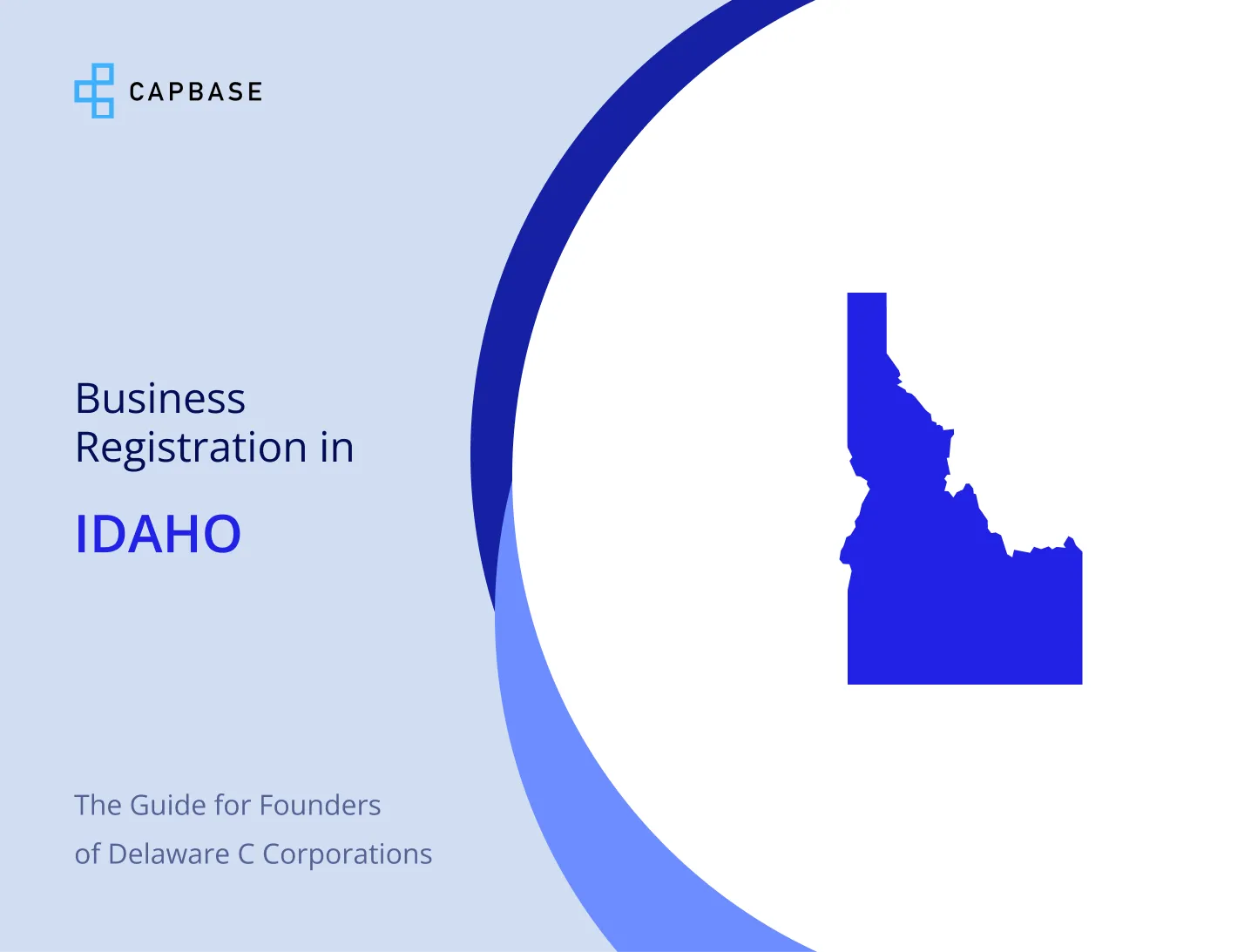 CAPBASE

Business Registration in

IDAHO

The Guide for Founders of Delaware C Corporations